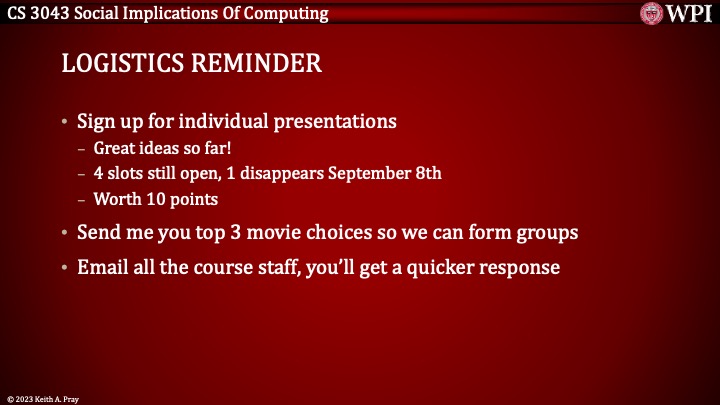 CS 3043 Social Implications Of Computing

WPI

LOGISTICS REMINDER

• Sign up for individual presentations
– Great ideas so far!
– 4 slots still open, 1 disappears September 8th
– Worth 10 points
• Send me you top 3 movie choices so we can form groups
• Email all the course staff, you'll get a quicker response

© 2023 Keith A. Pray